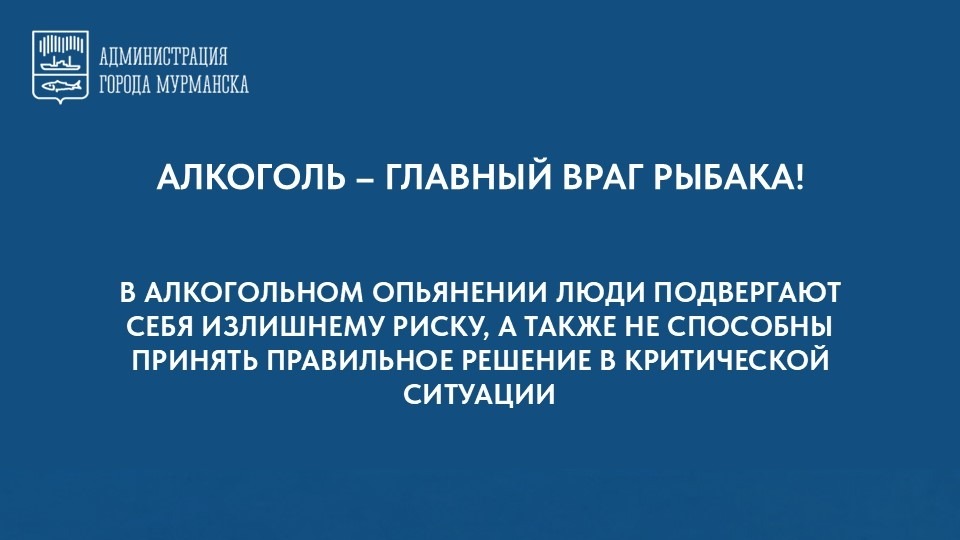 АДМИНИСТРАЦИЯ
ГОРОДА МУРМАНСКА

АЛКОГОЛЬ – ГЛАВНЫЙ ВРАГ РЫБАКА!

В АЛКОГОЛЬНОМ ОПЬЯНЕНИИ ЛЮДИ ПОДВЕРГАЮТ СЕБЯ ИЗЛИШНЕМУ РИСКУ, А ТАКЖЕ НЕ СПОСОБНЫ ПРИНЯТЬ ПРАВИЛЬНОЕ РЕШЕНИЕ В КРИТИЧЕСКОЙ СИТУАЦИИ